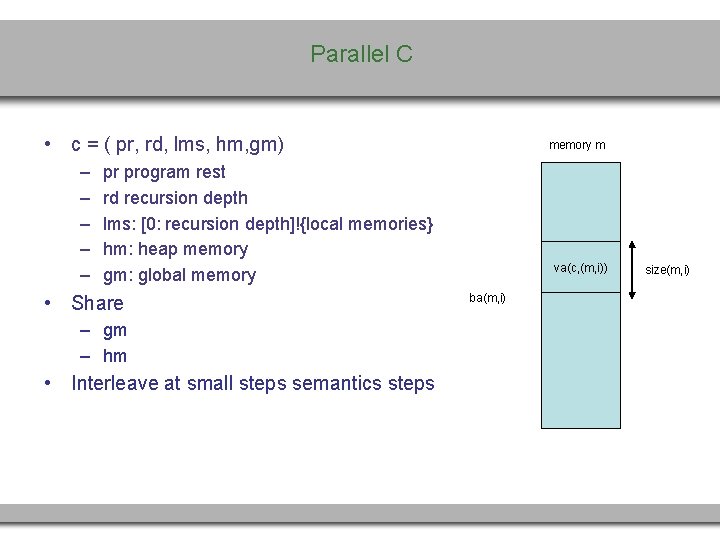 Parallel C

• c = ( pr, rd, lms, hm,gm)
  – pr program rest
  – rd recursion depth
  – lms: [0: recursion depth]!{local memories}
  – hm: heap memory
  – gm: global memory
• Share
  – gm
  – hm
• Interleave at small steps semantics steps

memory m

va(c,(m,i))

size(m,i)

ba(m,i)